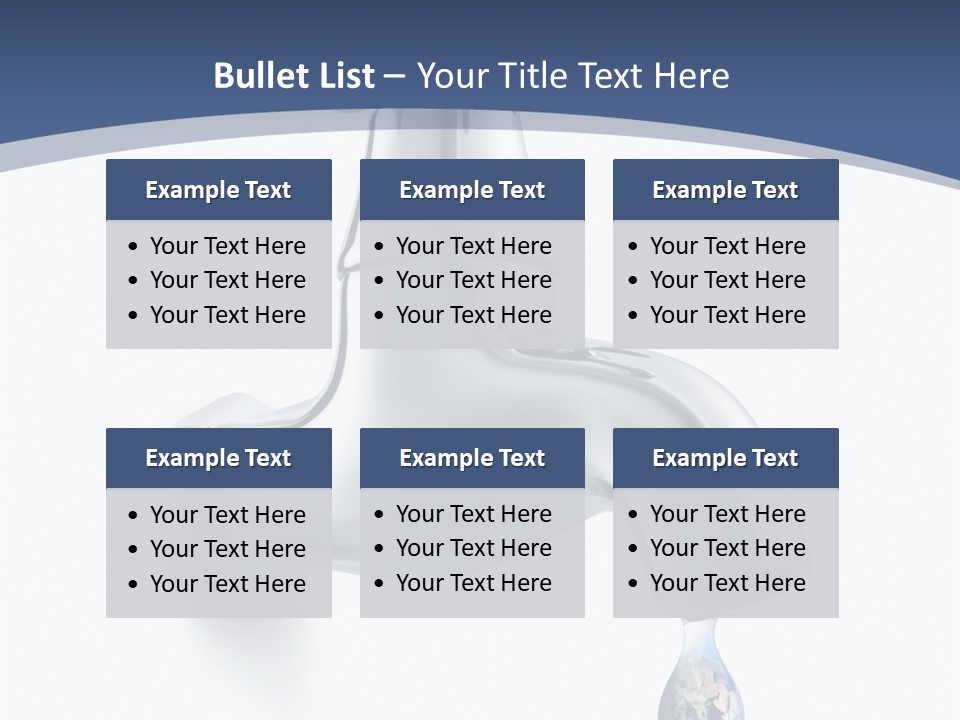 Bullet List – Your Title Text Here

Example Text
• Your Text Here
• Your Text Here
• Your Text Here

Example Text
• Your Text Here
• Your Text Here
• Your Text Here

Example Text
• Your Text Here
• Your Text Here
• Your Text Here

Example Text
• Your Text Here
• Your Text Here
• Your Text Here

Example Text
• Your Text Here
• Your Text Here
• Your Text Here

Example Text
• Your Text Here
• Your Text Here
• Your Text Here